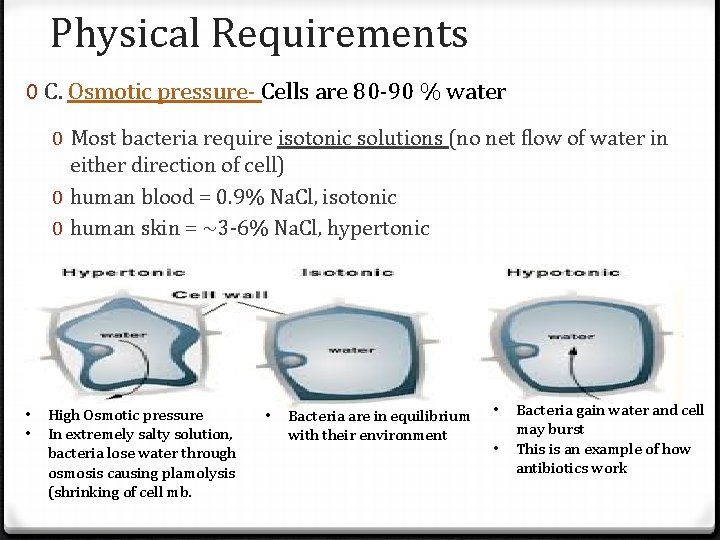 Physical Requirements

0 C. Osmotic pressure- Cells are 80-90 % water

0 Most bacteria require isotonic solutions (no net flow of water in either direction of cell)

0 human blood = 0.9% NaCl, isotonic

0 human skin = ~3-6% NaCl, hypertonic

Hypertonic

Isotonic

Hypotonic

Cell wall

water

water

water

• High Osmotic pressure
• In extremely salty solution, bacteria lose water through osmosis causing plamolysis (shrinking of cell mb.

• Bacteria are in equilibrium with their environment

• Bacteria gain water and cell may burst
• This is an example of how antibiotics work